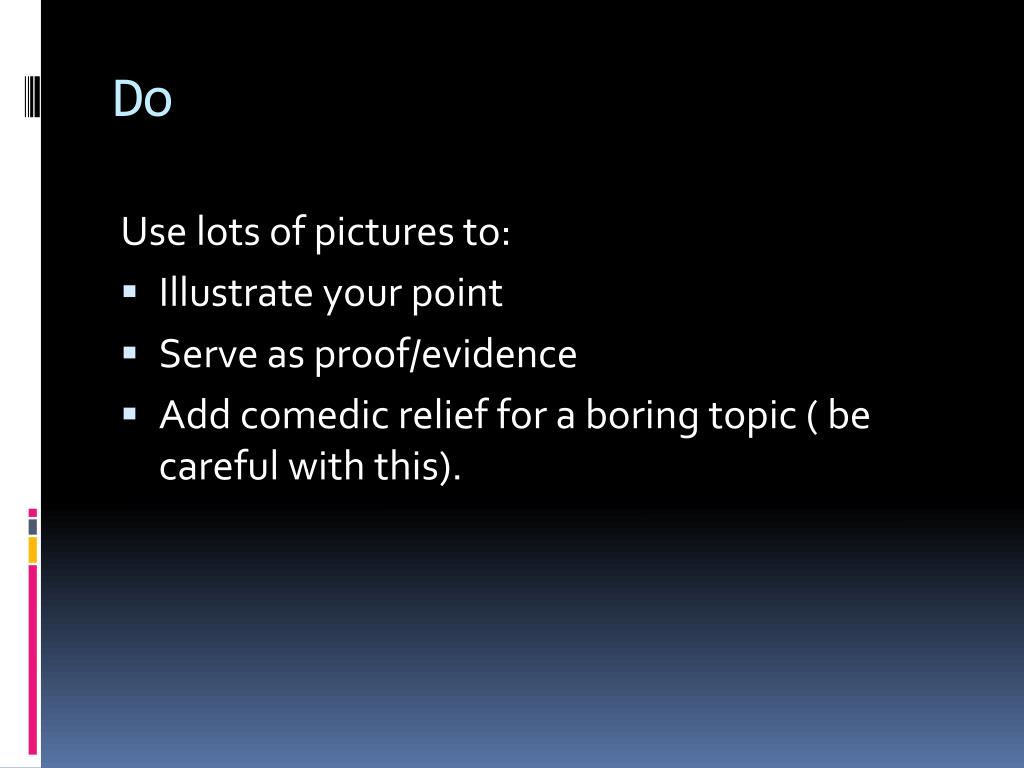 Do

Use lots of pictures to:
- Illustrate your point
- Serve as proof/evidence
- Add comedic relief for a boring topic ( be careful with this).